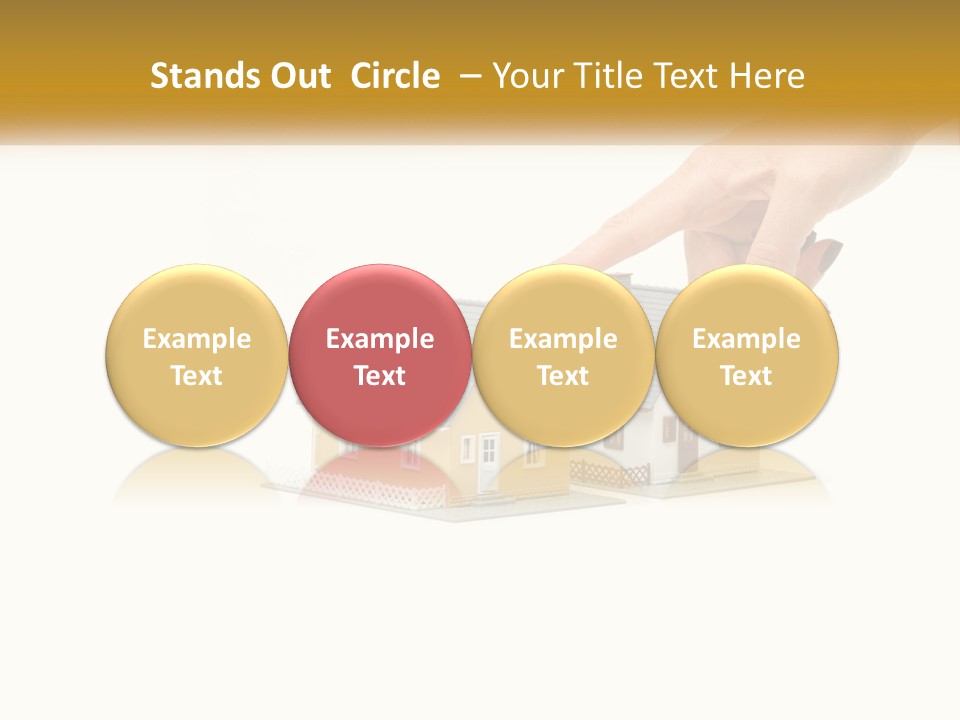 Stands Out Circle – Your Title Text Here

Example Text

Example Text

Example Text

Example Text